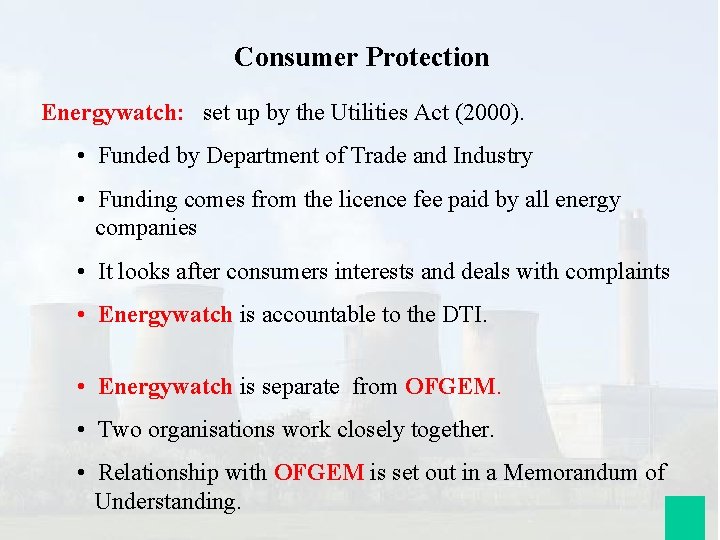 Consumer Protection

Energywatch: set up by the Utilities Act (2000).

• Funded by Department of Trade and Industry

• Funding comes from the licence fee paid by all energy companies

• It looks after consumers interests and deals with complaints

• Energywatch is accountable to the DTI.

• Energywatch is separate from OFGEM.

• Two organisations work closely together.

• Relationship with OFGEM is set out in a Memorandum of Understanding.